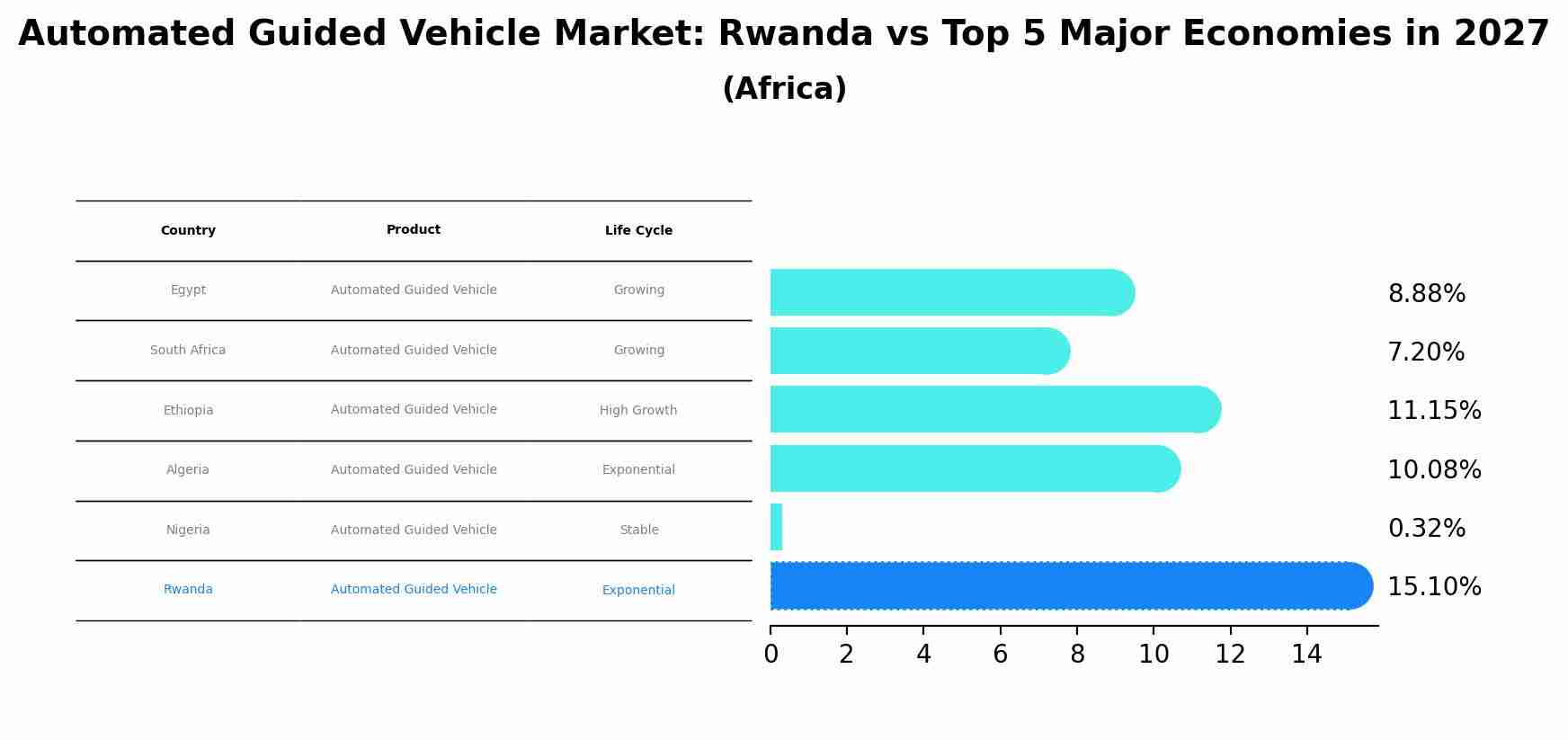 Automated Guided Vehicle Market: Rwanda vs Top 5 Major Economies in 2027
(Africa)

| Country | Product | Life Cycle |
|---|---|---|
| Egypt | Automated Guided Vehicle | Growing |
| South Africa | Automated Guided Vehicle | Growing |
| Ethiopia | Automated Guided Vehicle | High Growth |
| Algeria | Automated Guided Vehicle | Exponential |
| Nigeria | Automated Guided Vehicle | Stable |
| Rwanda | Automated Guided Vehicle | Exponential |

8.88%
7.20%
11.15%
10.08%
0.32%
15.10%

0 2 4 6 8 10 12 14